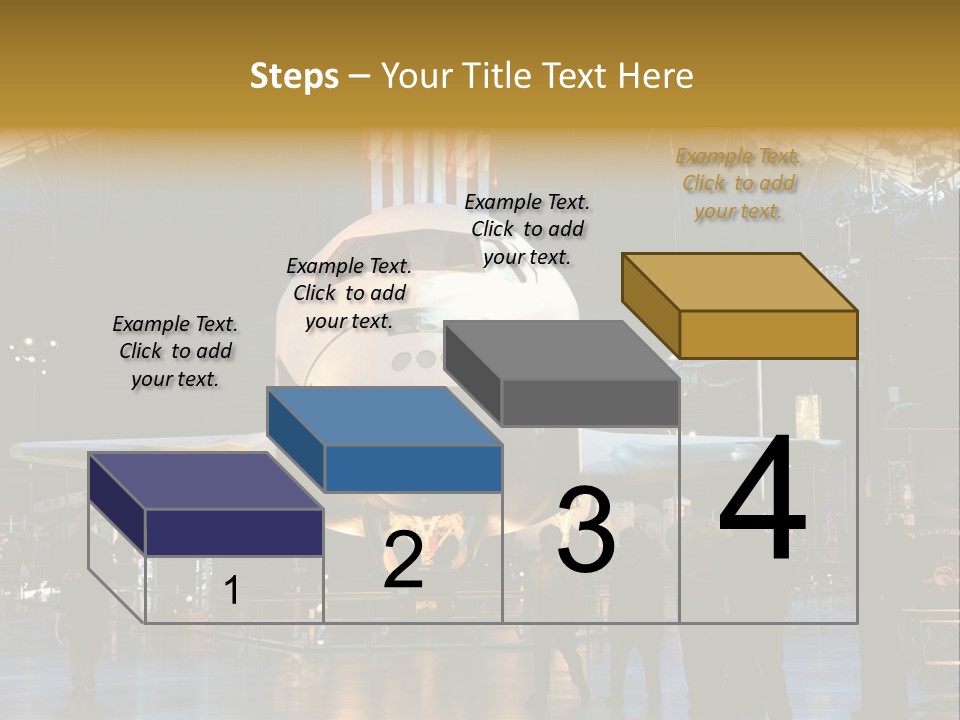 Steps – Your Title Text Here

Example Text. Click to add your text.

Example Text. Click to add your text.

Example Text. Click to add your text.

Example Text. Click to add your text.

1

2

3

4